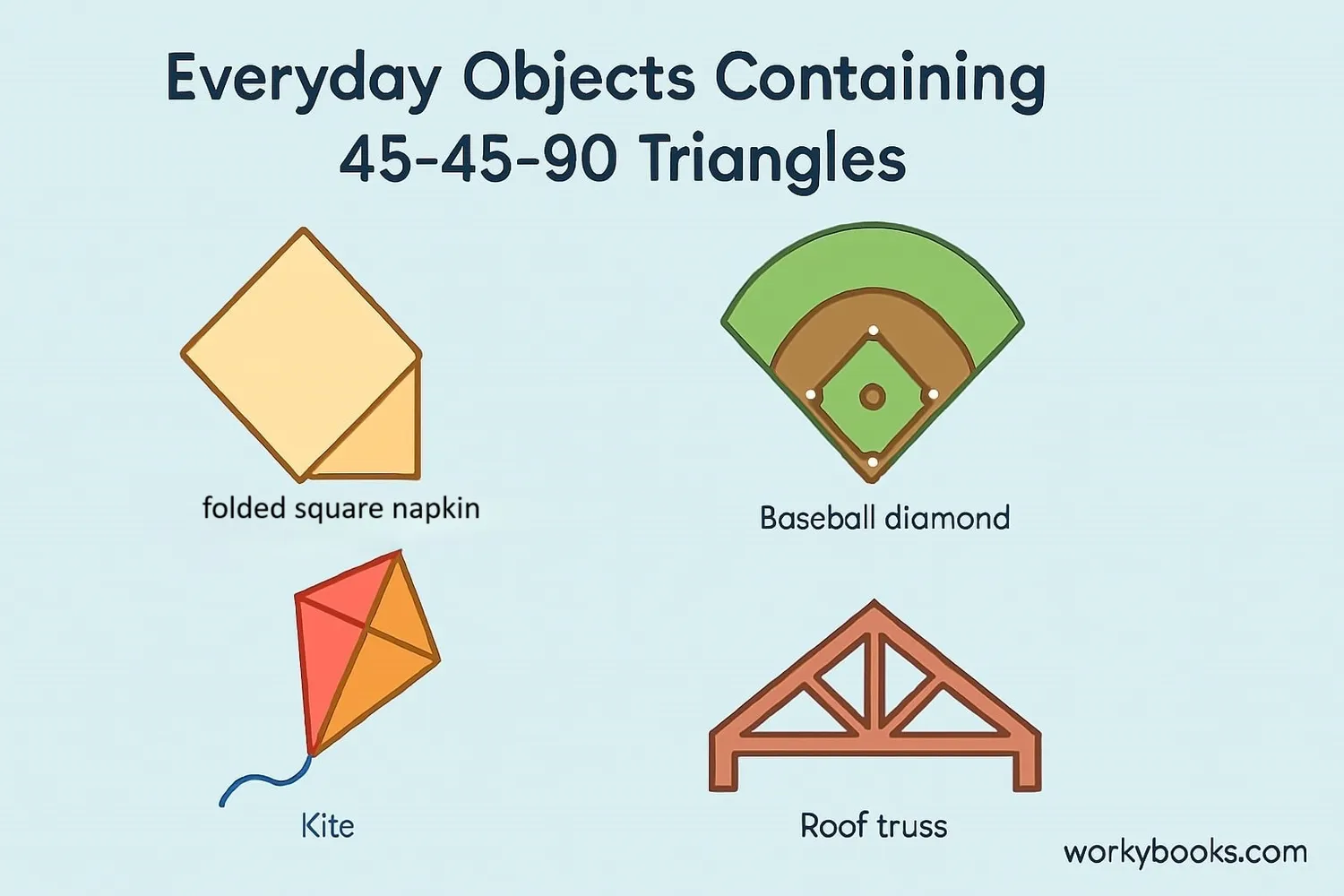 Everyday Objects Containing 45-45-90 Triangles

folded square napkin

Baseball diamond

Kite

Roof truss

workybooks.com